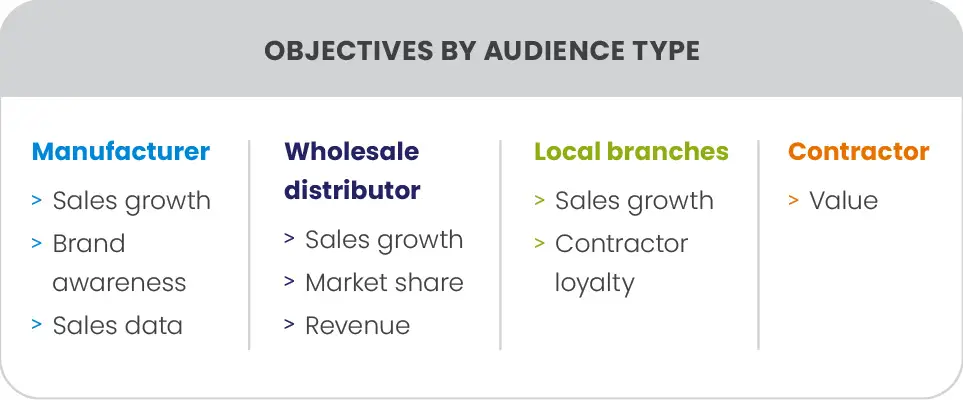 OBJECTIVES BY AUDIENCE TYPE

Manufacturer
> Sales growth
> Brand awareness
> Sales data

Wholesale distributor
> Sales growth
> Market share
> Revenue

Local branches
> Sales growth
> Contractor loyalty

Contractor
> Value